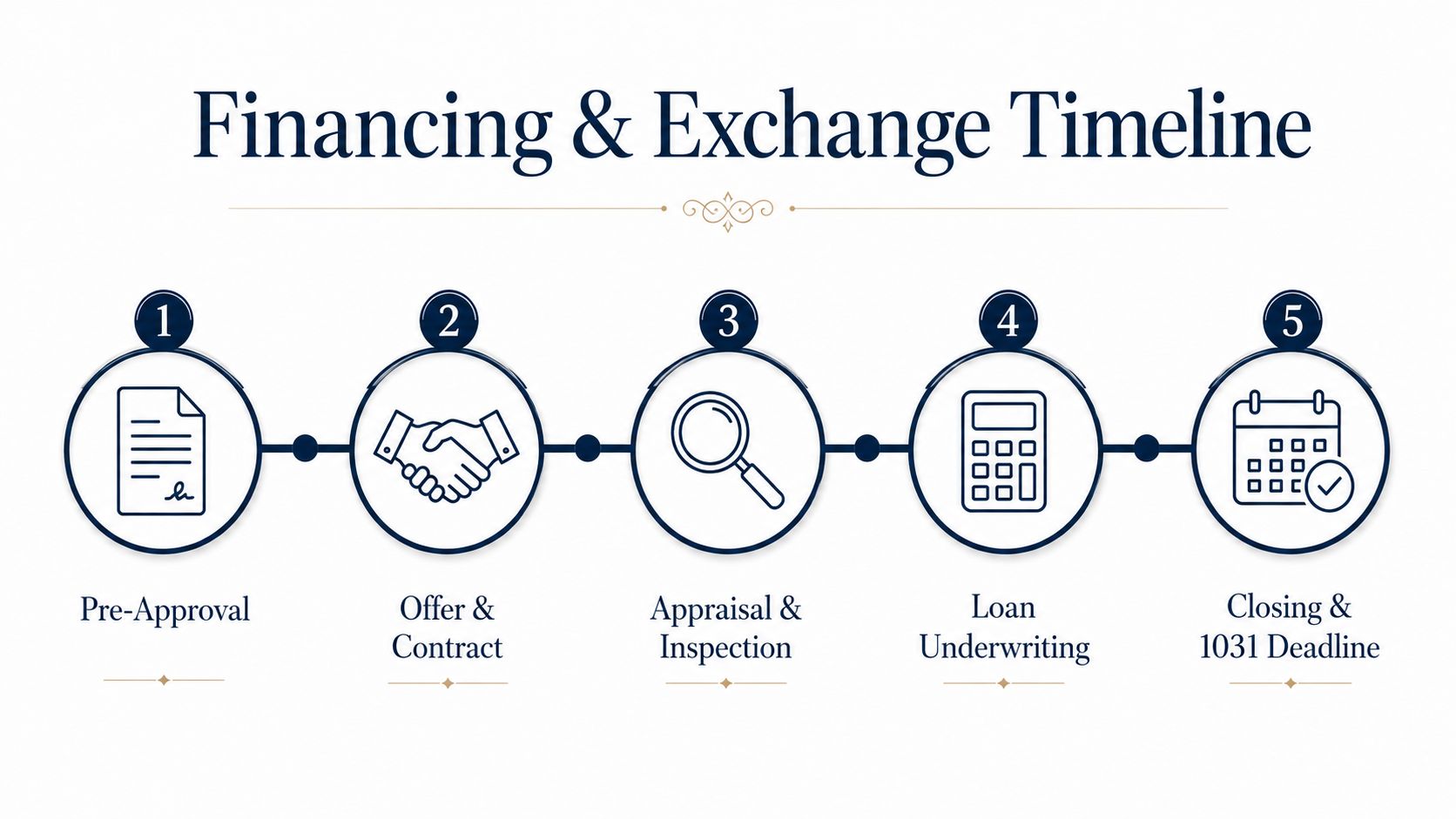 Financing & Exchange Timeline

1
Pre-Approval

2
Offer & Contract

3
Appraisal & Inspection

4
Loan Underwriting

5
Closing & 1031 Deadline